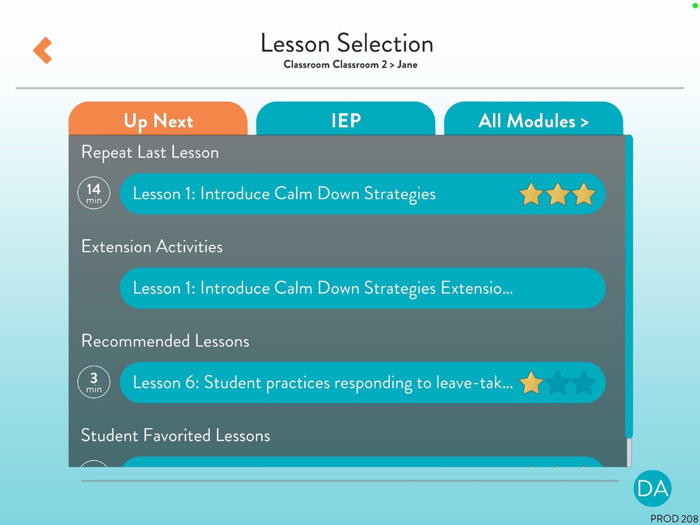 Lesson Selection
Classroom Classroom 2 > Jane

Up Next
IEP
All Modules >

Repeat Last Lesson
14 min
Lesson 1: Introduce Calm Down Strategies

Extension Activities
Lesson 1: Introduce Calm Down Strategies Extensio...

Recommended Lessons
3 min
Lesson 6: Student practices responding to leave-tak...

Student Favorited Lessons

DA
PROD 208